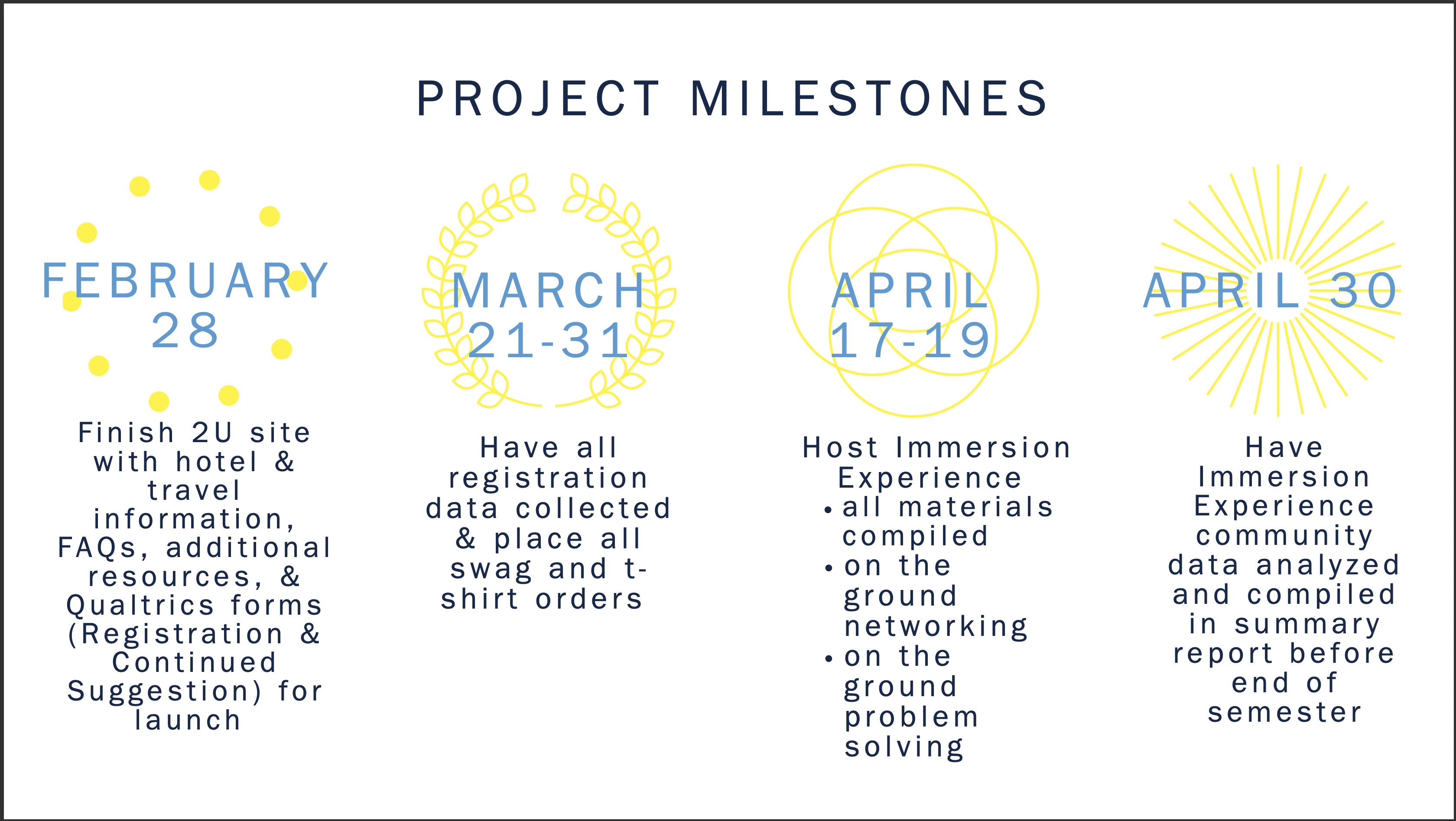 PROJECT MILESTONES

FEBRUARY 28

Finish 2U site with hotel & travel information, FAQs, additional resources, & Qualtrics forms (Registration & Continued Suggestion) for launch

MARCH 21-31

Have all registration data collected & place all swag and t-shirt orders

APRIL 17-19

Host Immersion Experience
• all materials compiled
• on the ground networking
• on the ground problem solving

APRIL 30

Have Immersion Experience community data analyzed and compiled in summary report before end of semester